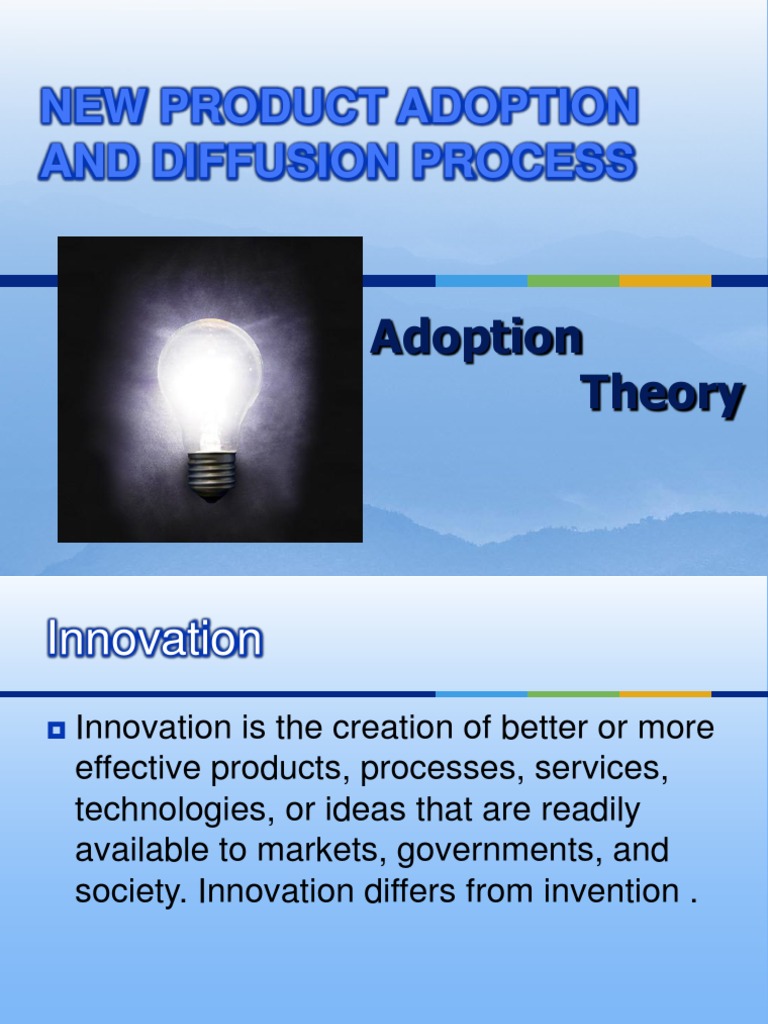 NEW PRODUCT ADOPTION AND DIFFUSION PROCESS

Adoption Theory

Innovation

Innovation is the creation of better or more effective products, processes, services, technologies, or ideas that are readily available to markets, governments, and society. Innovation differs from invention .